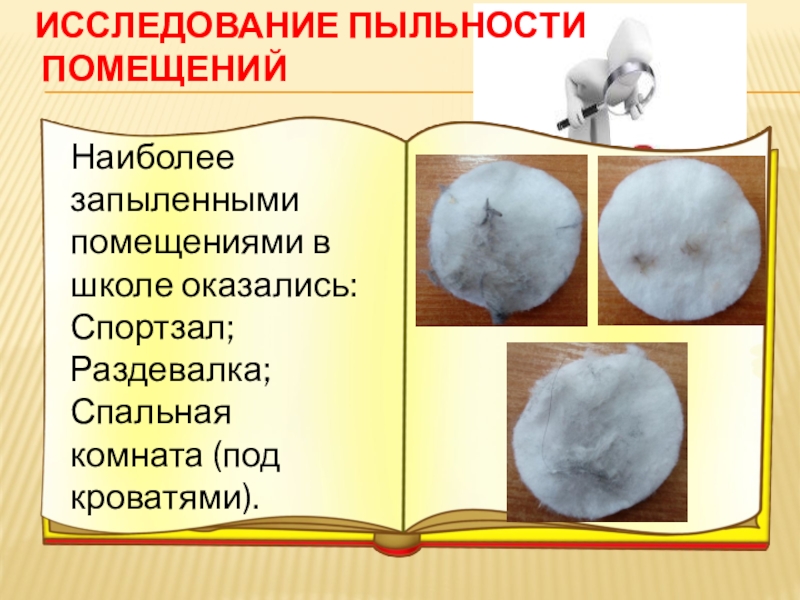 ИССЛЕДОВАНИЕ ПЫЛЬНОСТИ ПОМЕЩЕНИЙ

Наиболее запыленными помещениями в школе оказались:
Спортзал;
Раздевалка;
Спальная комната (под кроватями).